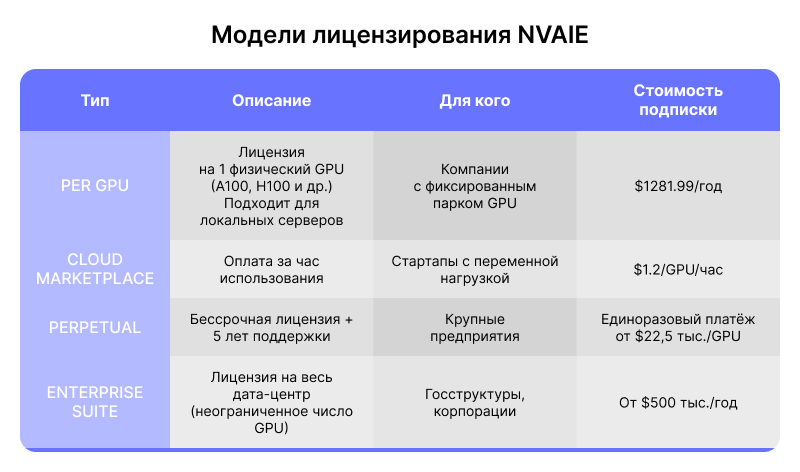 Модели лицензирования NVAIE

| Тип | Описание | Для кого | Стоимость подписки |
|---|---|---|---|
| PER GPU | Лицензия на 1 физический GPU (A100, H100 и др.) Подходит для локальных серверов | Компании с фиксированным парком GPU | \$1281.99/год |
| CLOUD MARKETPLACE | Оплата за час использования | Стартапы с переменной нагрузкой | \$1.2/GPU/час |
| PERPETUAL | Бессрочная лицензия + 5 лет поддержки | Крупные предприятия | Единоразовый платёж от \$22,5 тыс./GPU |
| ENTERPRISE SUITE | Лицензия на весь дата-центр (неограниченное число GPU) | Госструктуры, корпорации | От \$500 тыс./год |